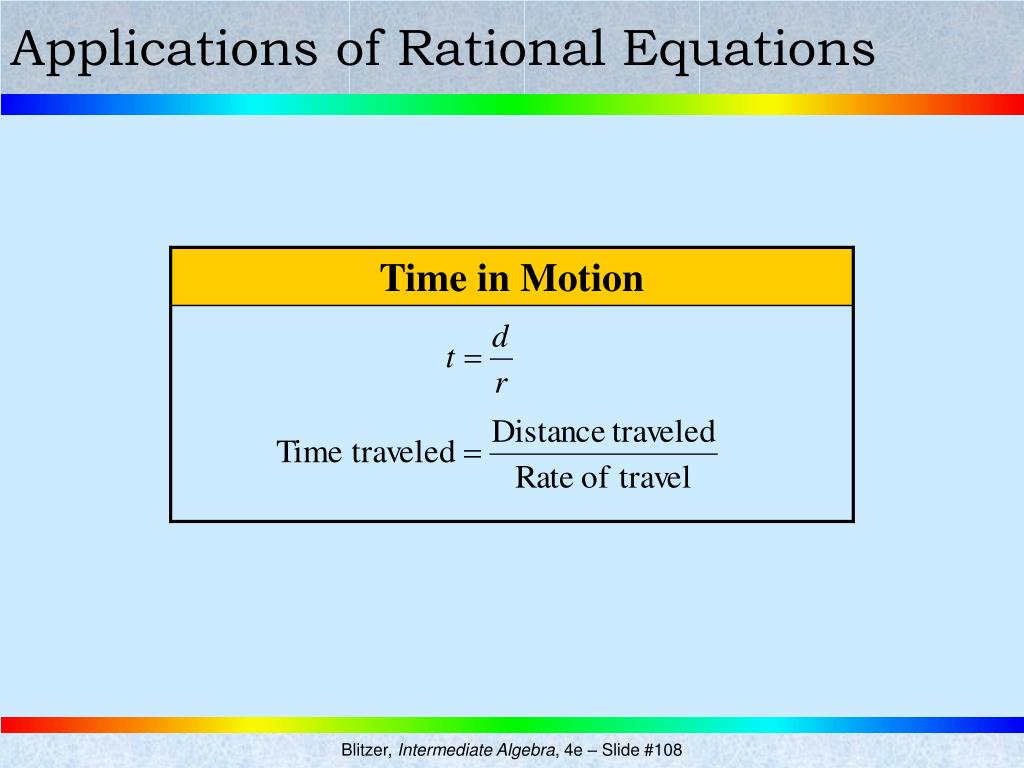 Applications of Rational Equations

Time in Motion

$t = \frac{d}{r}$

$\text{Time traveled} = \frac{\text{Distance traveled}}{\text{Rate of travel}}$

Blitzer, Intermediate Algebra, 4e – Slide #108